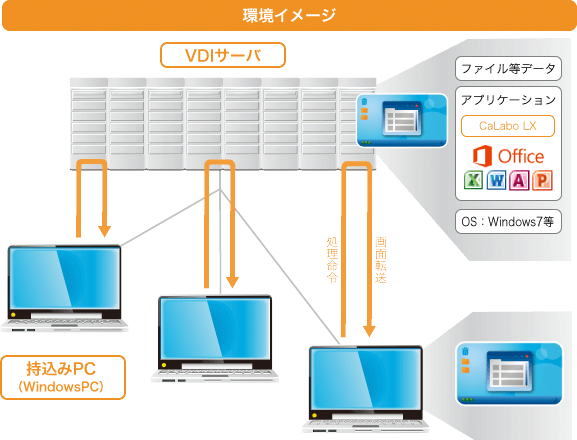 環境イメージ

VDIサーバ

ファイル等データ

アプリケーション

CaLabo LX

Office

X W A P

OS：Windows7等

処理命令

画面転送

持込みPC
（WindowsPC）